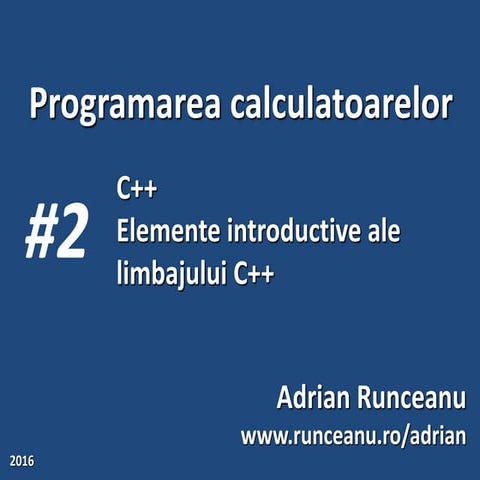 Programarea calculatoarelor

#2

C++
Elemente introductive ale limbajului C++

Adrian Runceanu
www.runceanu.ro/adrian

2016